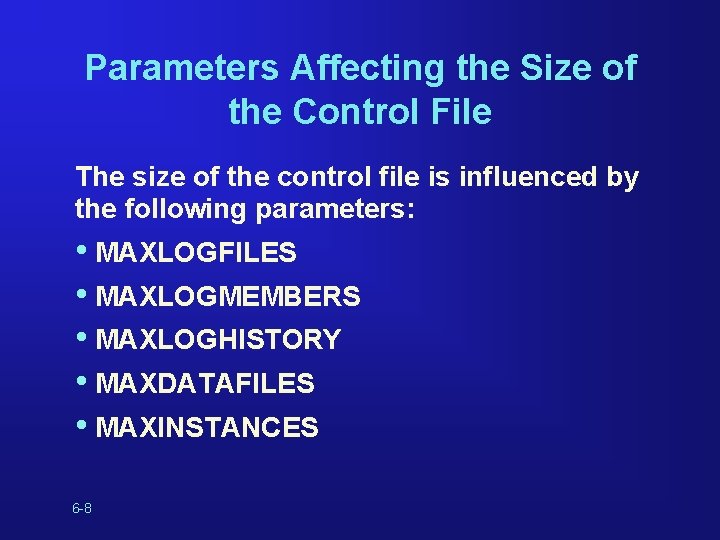 Parameters Affecting the Size of the Control File

The size of the control file is influenced by the following parameters:

• MAXLOGFILES
• MAXLOGMEMBERS
• MAXLOGHISTORY
• MAXDATAFILES
• MAXINSTANCES

6-8